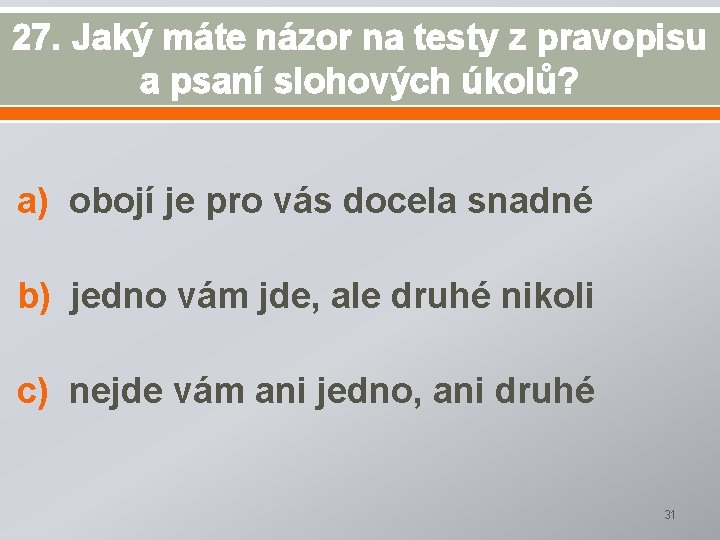 27. Jaký máte názor na testy z pravopisu a psaní slohových úkolů?

a) obojí je pro vás docela snadné

b) jedno vám jde, ale druhé nikoli

c) nejde vám ani jedno, ani druhé

31